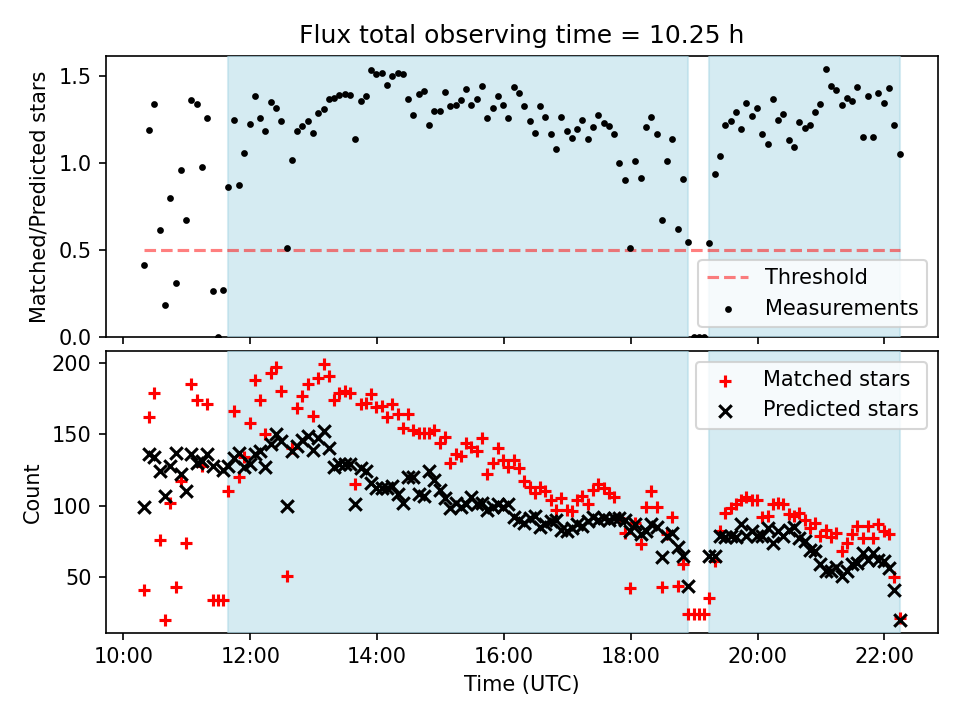 Flux total observing time = 10.25 h

Matched/Predicted stars

1.5
1.0
0.5
0.0

Threshold
Measurements

Count

200
150
100
50

Matched stars
Predicted stars

10:00 12:00 14:00 16:00 18:00 20:00 22:00

Time (UTC)